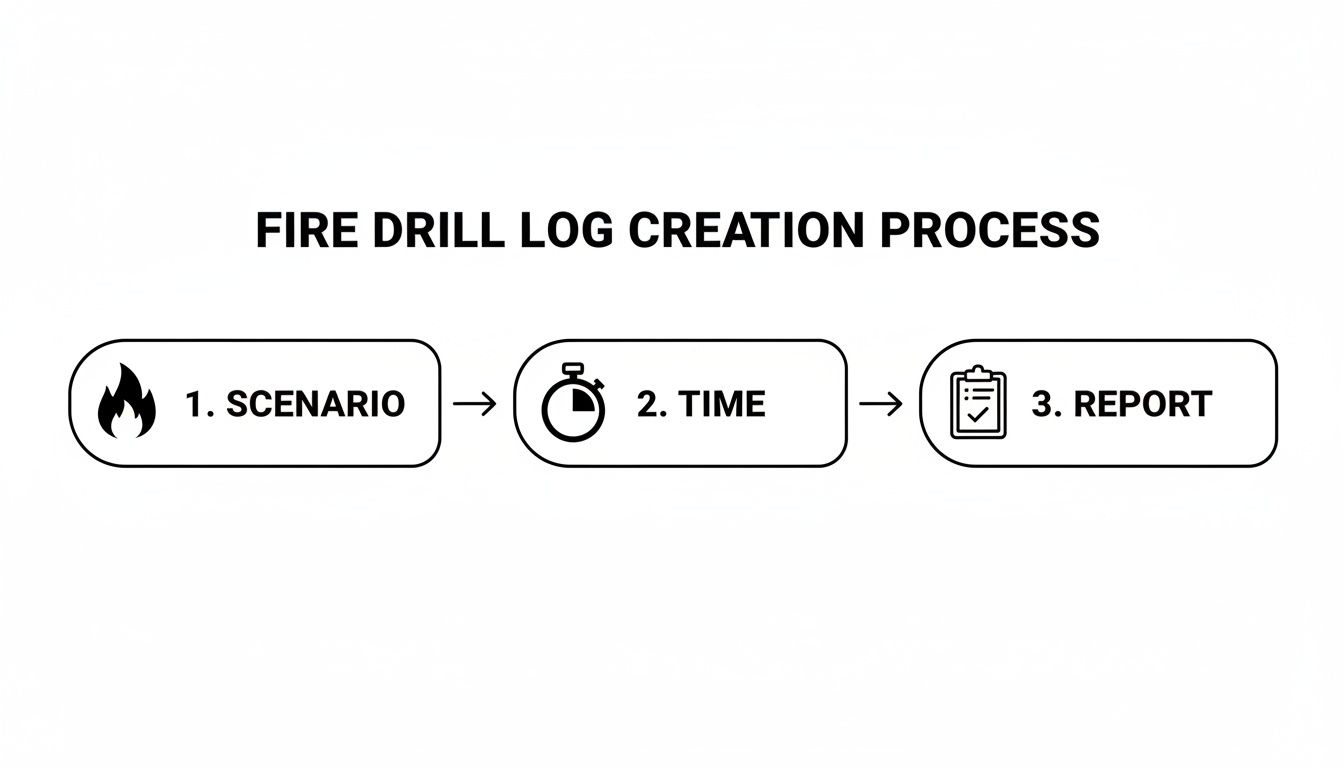 FIRE DRILL LOG CREATION PROCESS

1. SCENARIO → 2. TIME → 3. REPORT